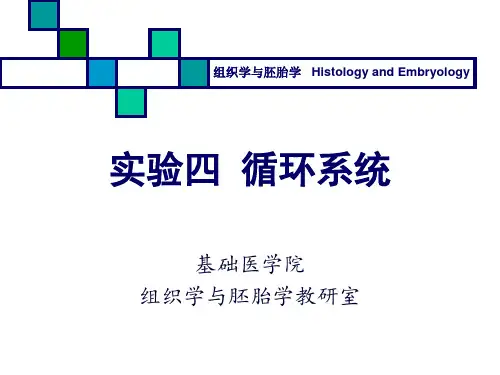 组织学与胚胎学 Histology and Embryology

实验四 循环系统

基础医学院
组织学与胚胎学教研室